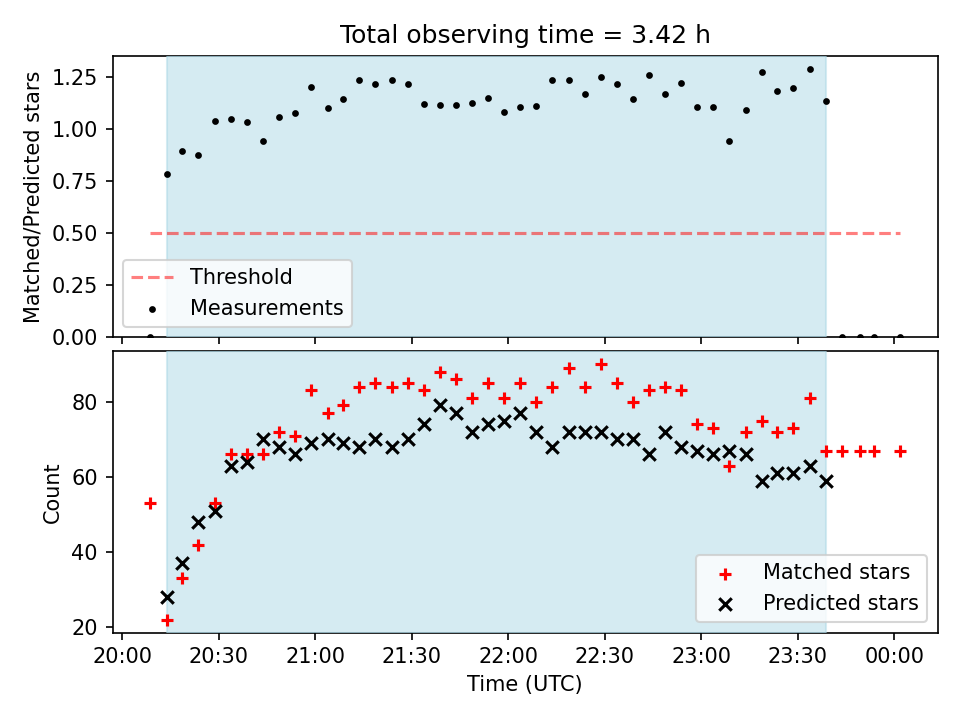 Total observing time = 3.42 h

Matched/Predicted stars

1.25
1.00
0.75
0.50
0.25
0.00

Threshold
Measurements

Count

80
60
40
20

Matched stars
Predicted stars

20:00
20:30
21:00
21:30
22:00
22:30
23:00
23:30
00:00

Time (UTC)